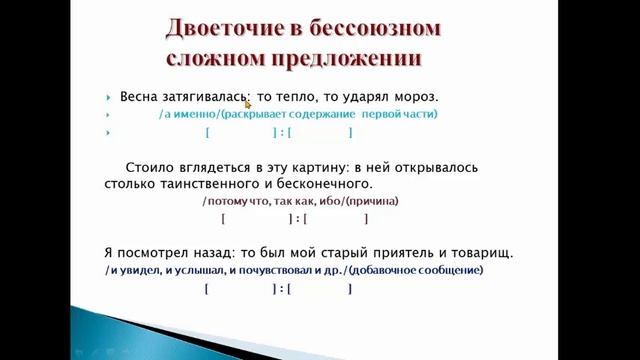 Двоеточие в бессоюзном сложном предложении

Весна затягивалась: то тепло, то ударял мороз.
/а именно/(раскрывает содержание первой части)
[ ] : [ ]

Стоило вглядеться в эту картину: в ней открывалось столько таинственного и бесконечного.
/потому что, так как, ибо/(причина)
[ ] : [ ]

Я посмотрел назад: то был мой старый приятель и товарищ.
/и увидел, и услышал, и почувствовал и др./(добавочное сообщение)
[ ] : [ ]